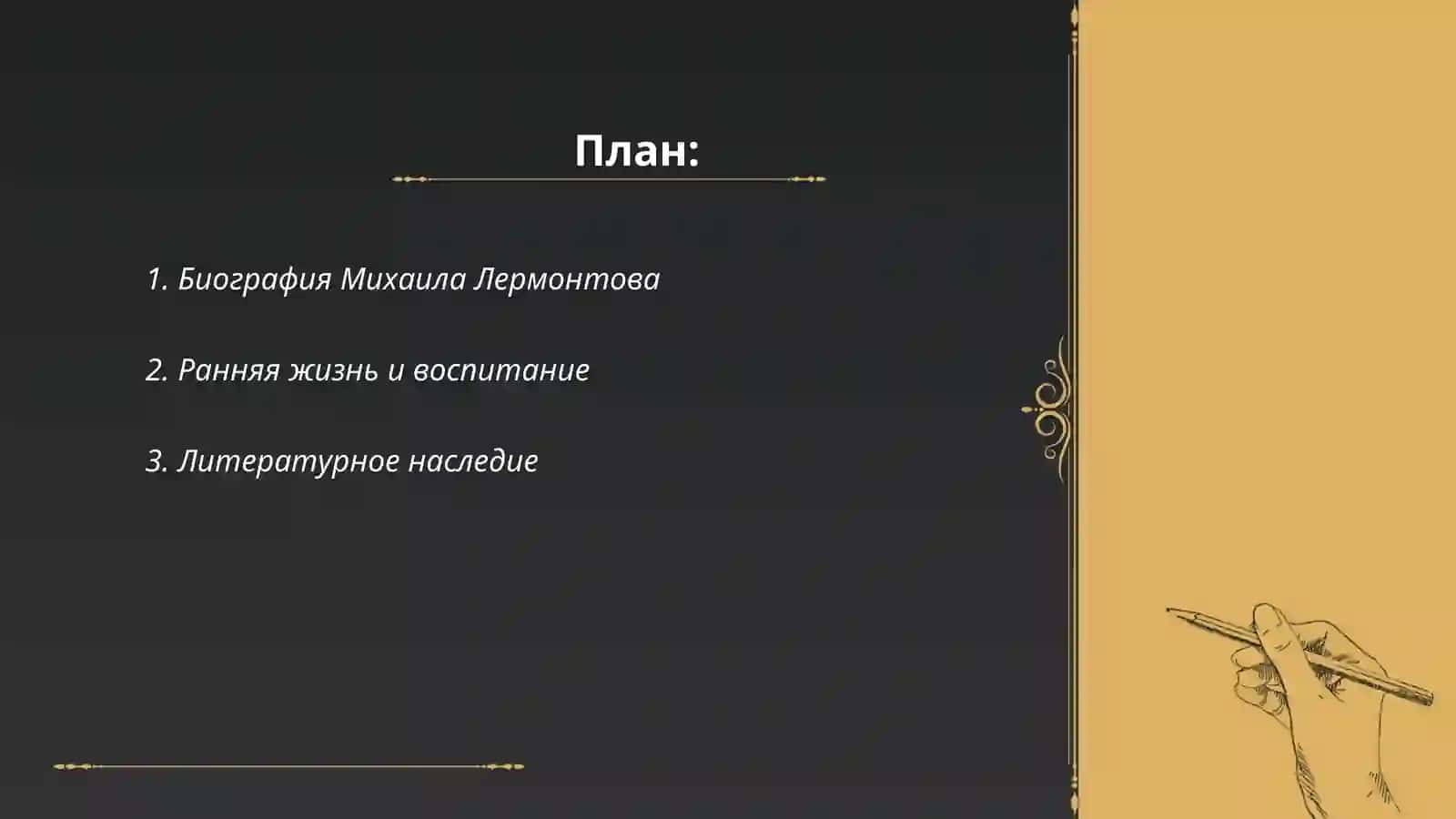 План:

1. Биография Михаила Лермонтова

2. Ранняя жизнь и воспитание

3. Литературное наследие